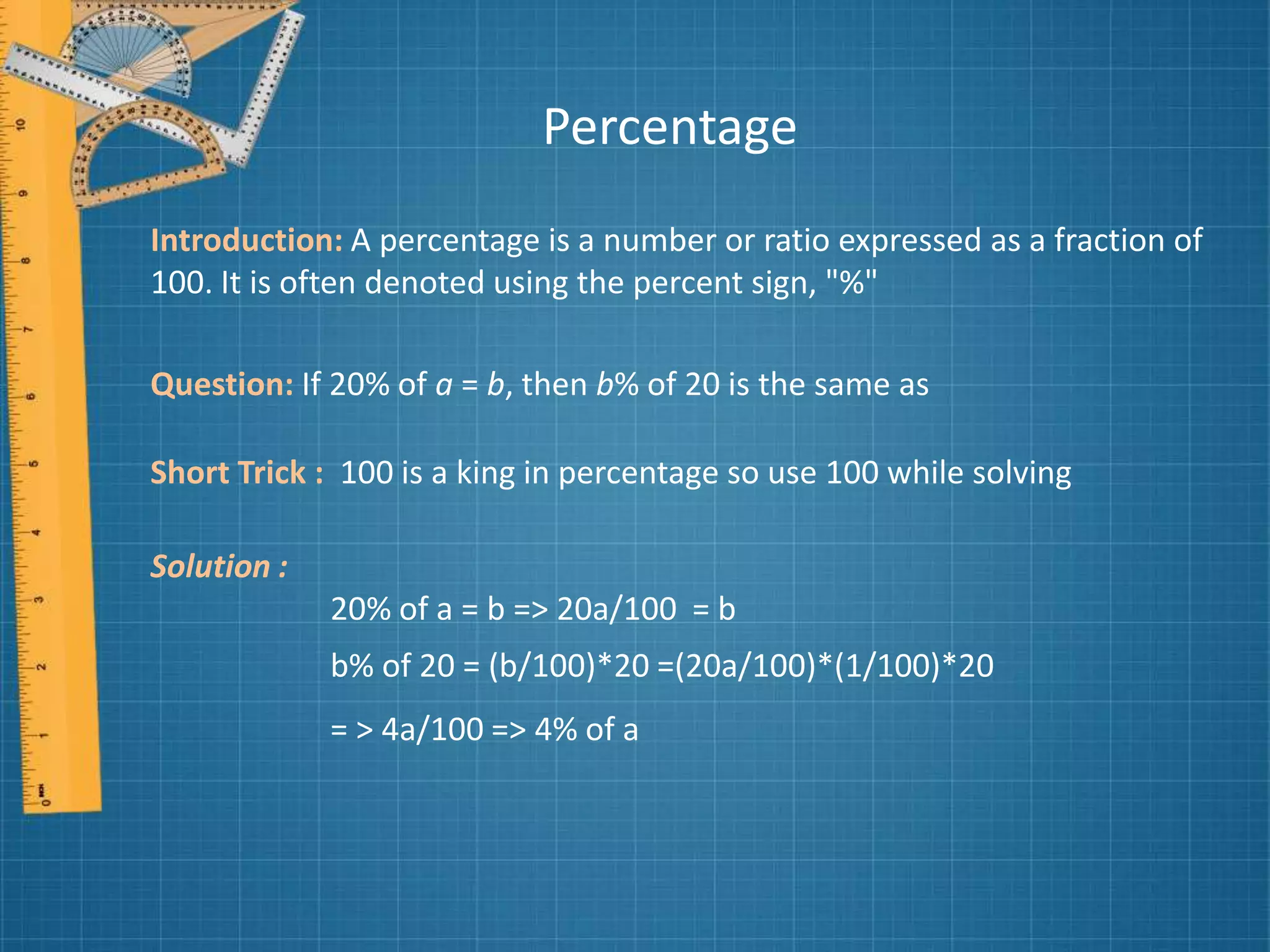 Percentage

Introduction: A percentage is a number or ratio expressed as a fraction of 100. It is often denoted using the percent sign, "%"

Question: If 20% of $a = b$, then $b$% of 20 is the same as

Short Trick : 100 is a king in percentage so use 100 while solving

Solution :

20% of a = b => 20a/100 = b

b% of 20 = (b/100)*20 =(20a/100)*(1/100)*20

= > 4a/100 => 4% of a